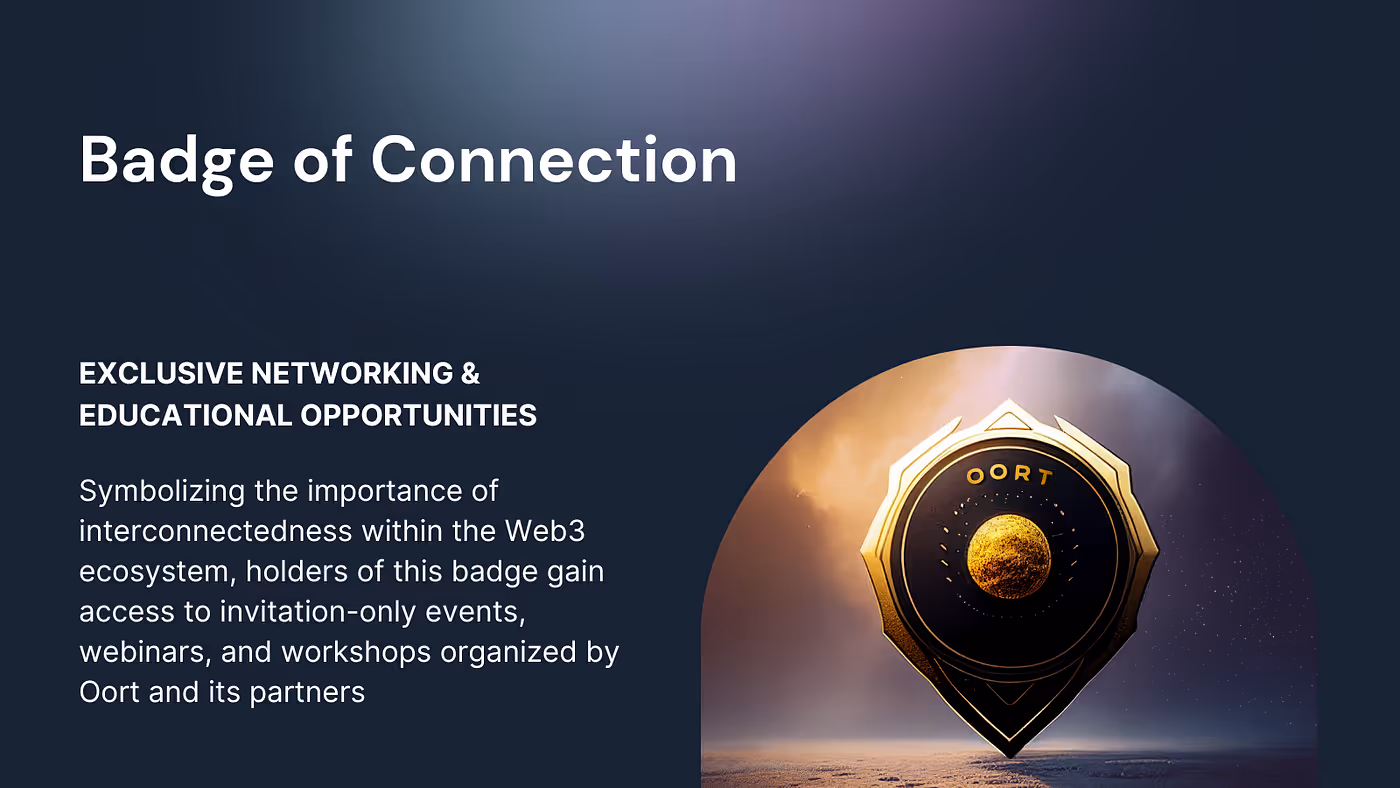 Badge of Connection

EXCLUSIVE NETWORKING & EDUCATIONAL OPPORTUNITIES

Symbolizing the importance of interconnectedness within the Web3 ecosystem, holders of this badge gain access to invitation-only events, webinars, and workshops organized by Oort and its partners

OORT